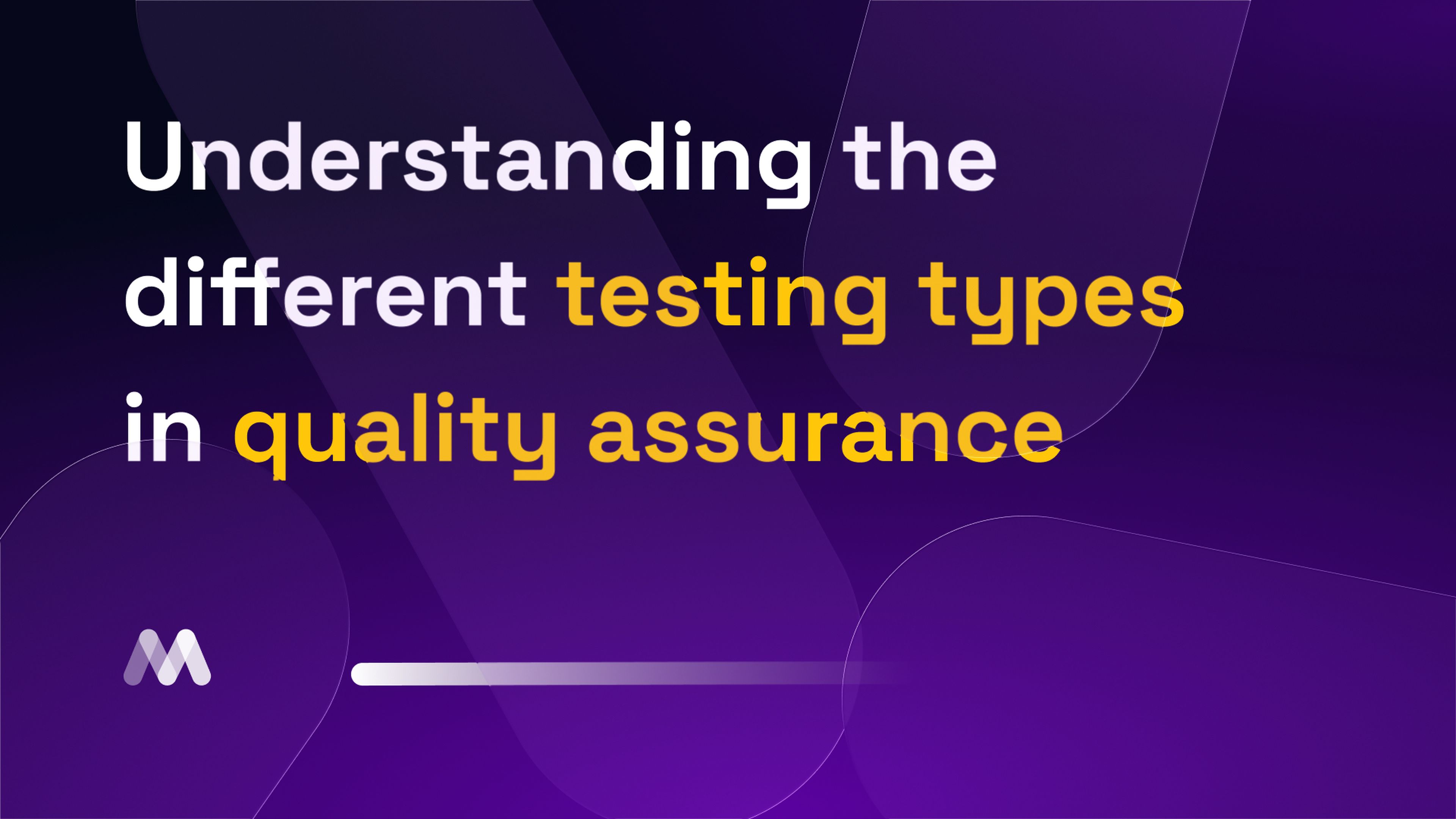 Understanding the different testing types in quality assurance